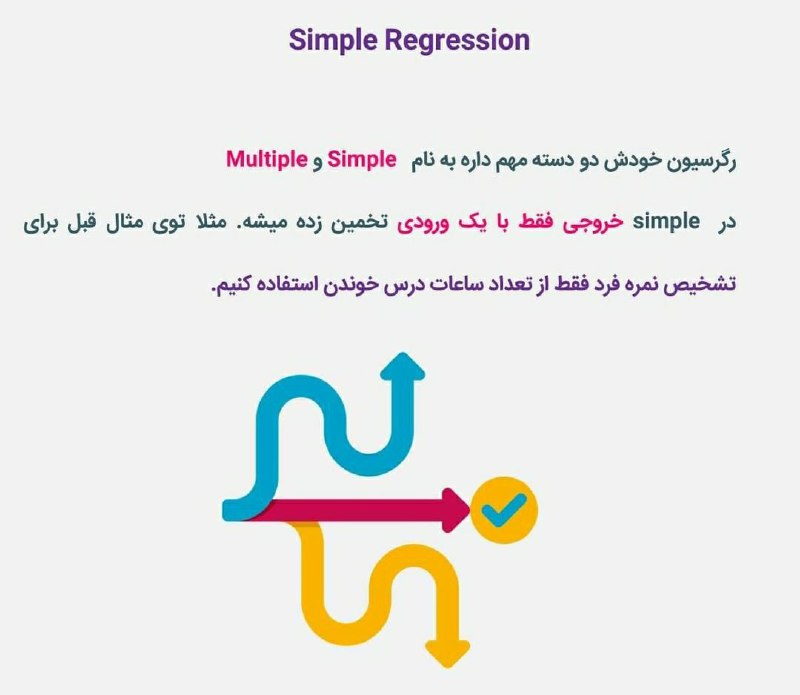 Simple Regression

رگرسیون خودش دو دسته مهم داره به نام Simple و Multiple

در simple خروجی فقط با یک ورودی تخمین زده میشه. مثلا توی مثال قبل برای تشخیص نمره فرد فقط از تعداد ساعات درس خوندن استفاده کنیم.